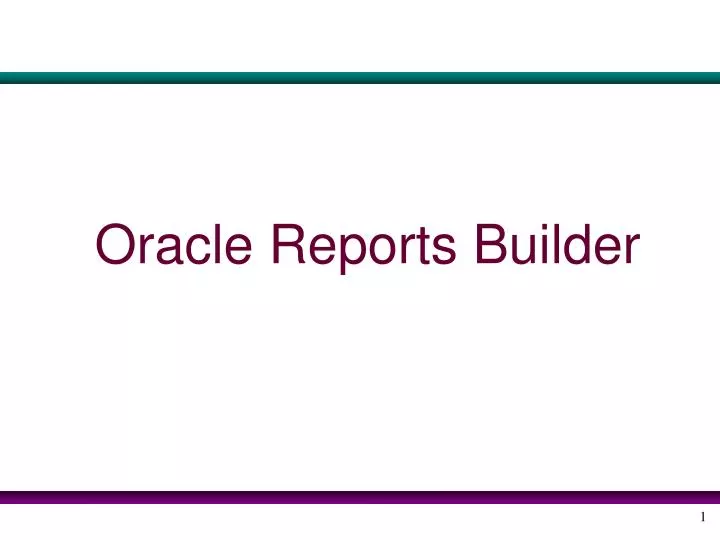 Oracle Reports Builder

1